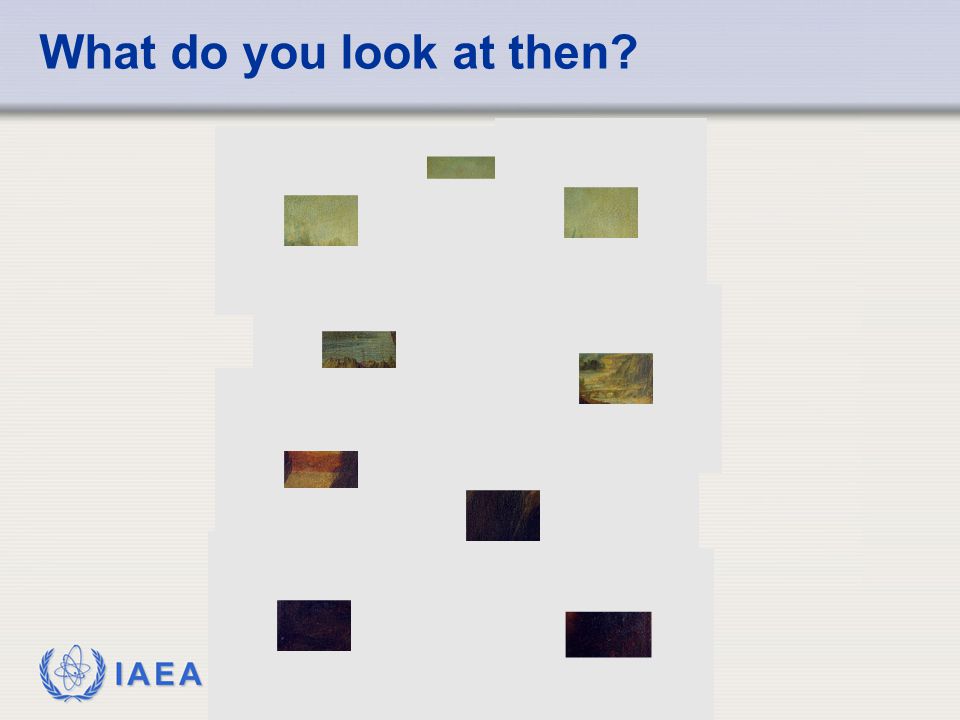 What do you look at then?

IAEA